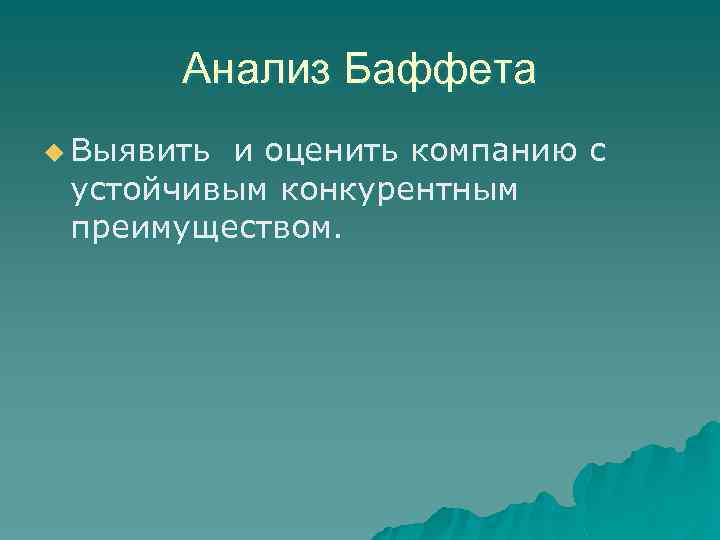 Анализ Баффета

Выявить и оценить компанию с устойчивым конкурентным преимуществом.